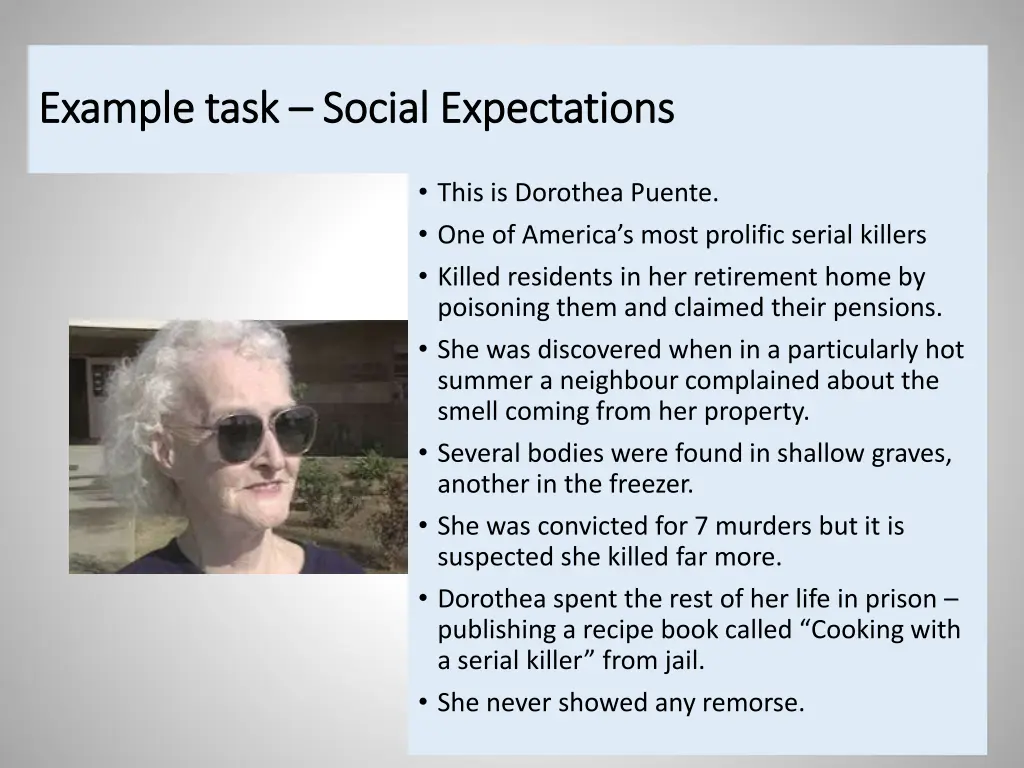 Example task – Social Expectations

• This is Dorothea Puente.
• One of America's most prolific serial killers
• Killed residents in her retirement home by poisoning them and claimed their pensions.
• She was discovered when in a particularly hot summer a neighbour complained about the smell coming from her property.
• Several bodies were found in shallow graves, another in the freezer.
• She was convicted for 7 murders but it is suspected she killed far more.
• Dorothea spent the rest of her life in prison – publishing a recipe book called "Cooking with a serial killer" from jail.
• She never showed any remorse.